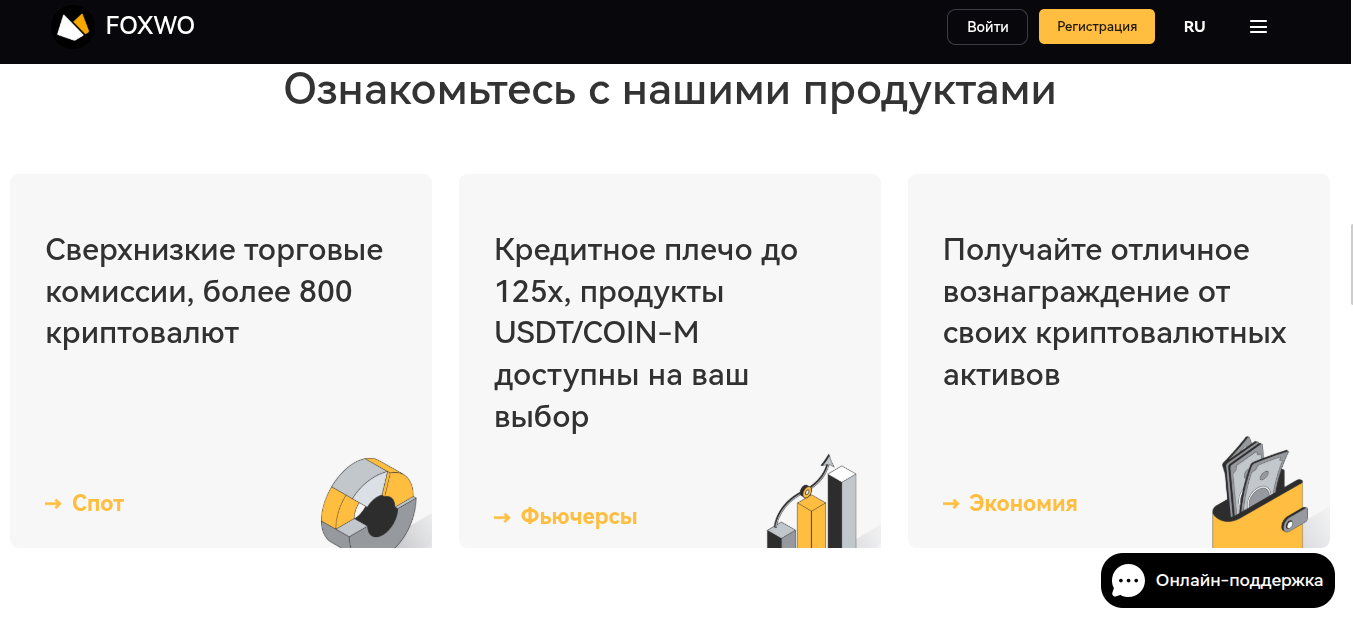 FOXWO

Войти

Регистрация

RU

Ознакомьтесь с нашими продуктами

Сверхнизкие торговые комиссии, более 800 криптовалют

→ Спот

Кредитное плечо до 125x, продукты USDT/COIN-M доступны на ваш выбор

→ Фьючерсы

Получайте отличное вознаграждение от своих криптовалютных активов

→ Экономия

Онлайн-поддержка